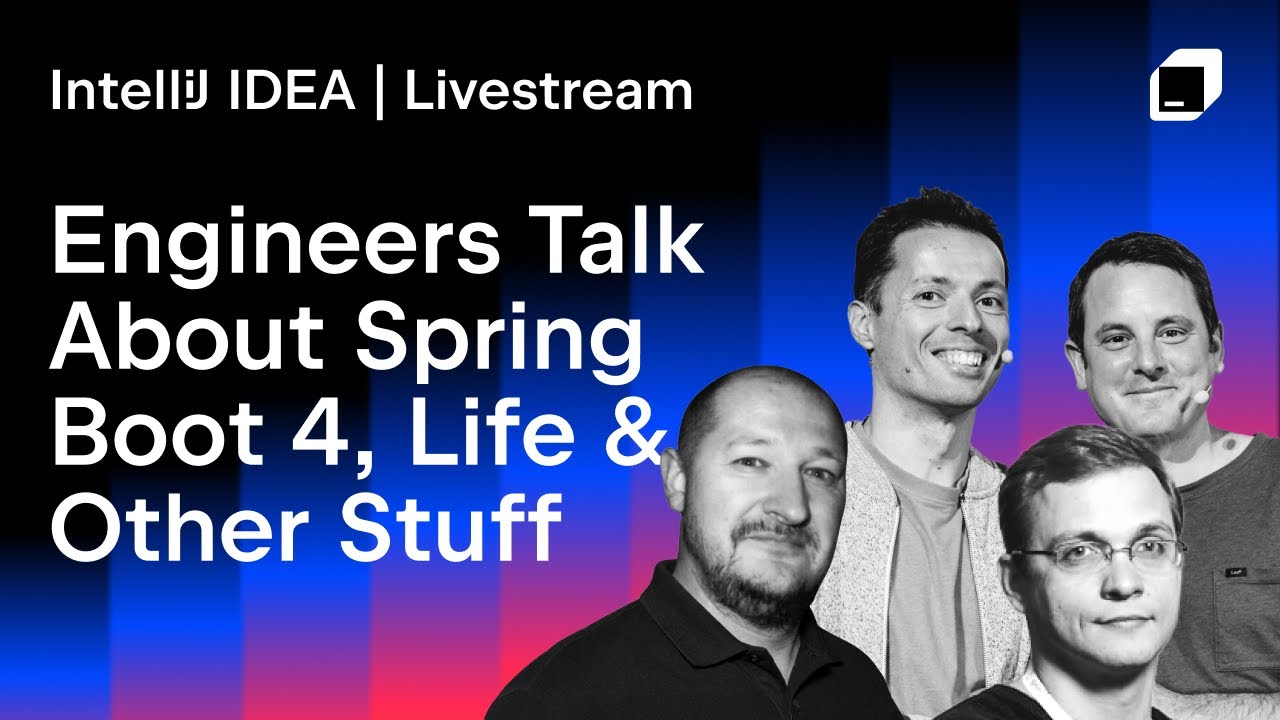 IntelliJ IDEA | Livestream

Engineers Talk About Spring Boot 4, Life & Other Stuff